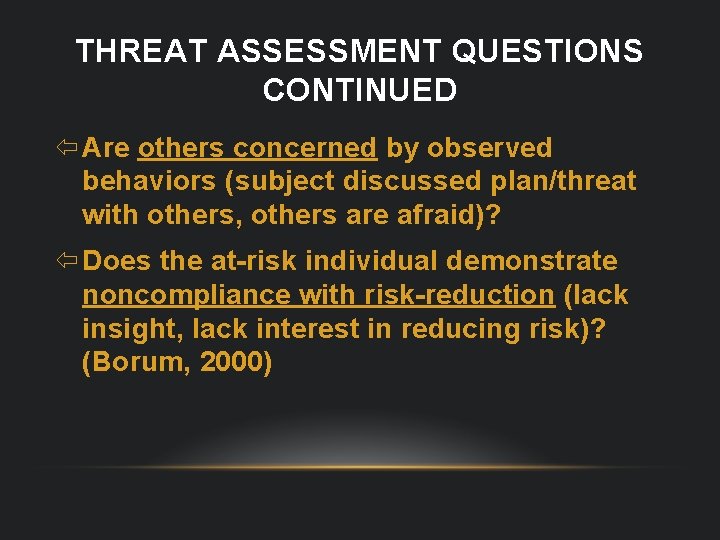 THREAT ASSESSMENT QUESTIONS CONTINUED

⇦ Are others concerned by observed behaviors (subject discussed plan/threat with others, others are afraid)?

⇦ Does the at-risk individual demonstrate noncompliance with risk-reduction (lack insight, lack interest in reducing risk)? (Borum, 2000)